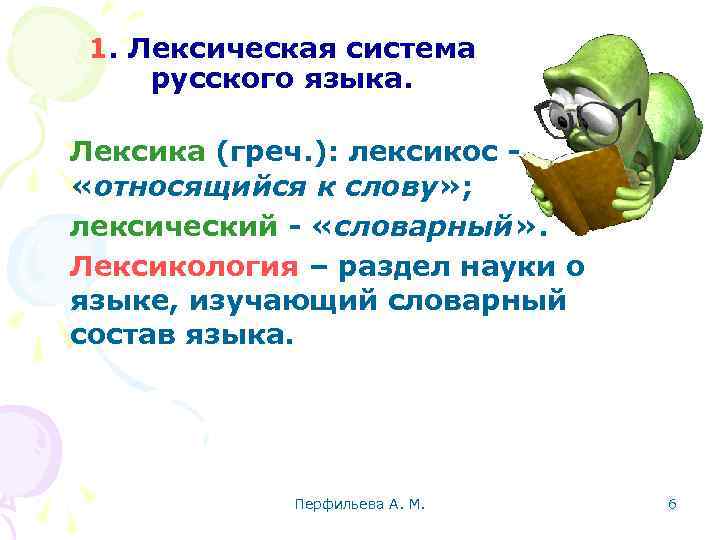 1. Лексическая система русского языка.

Лексика (греч.): лексикос - «относящийся к слову»;
лексический - «словарный».

Лексикология – раздел науки о языке, изучающий словарный состав языка.

Перфильева А. М.

6